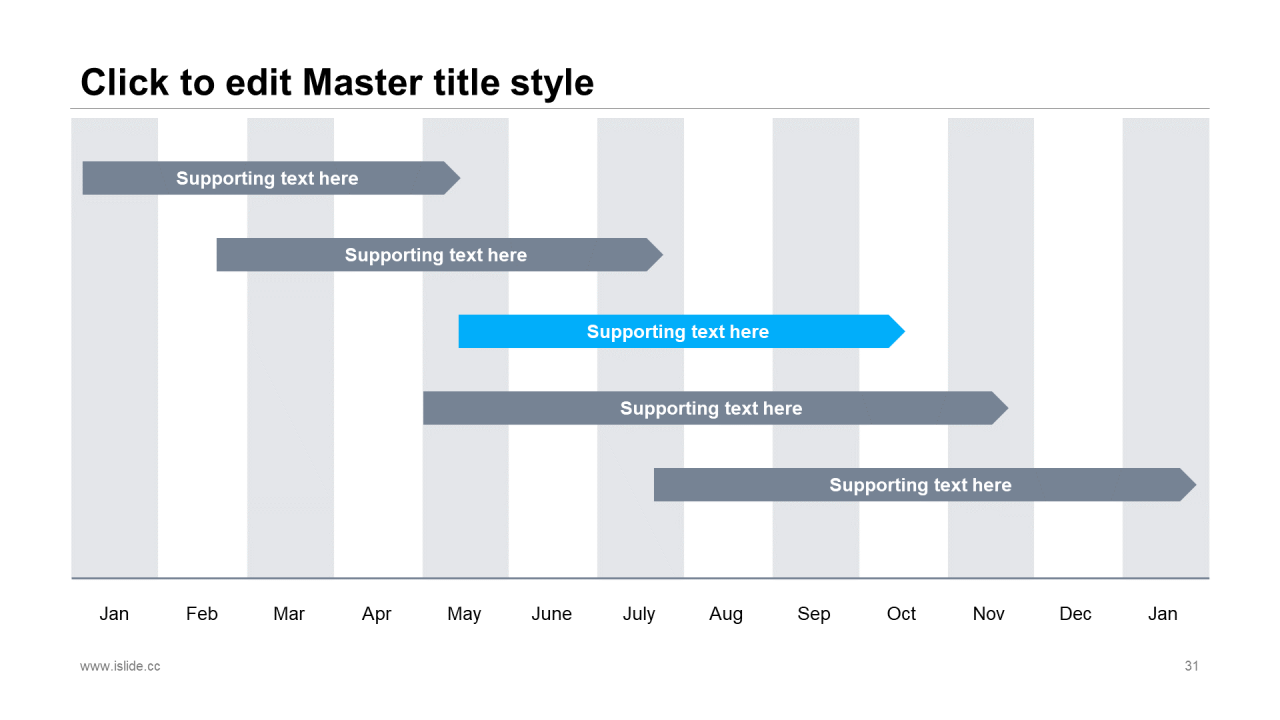 Click to edit Master title style

Supporting text here

Supporting text here

Supporting text here

Supporting text here

Supporting text here

Jan Feb Mar Apr May June July Aug Sep Oct Nov Dec Jan

www.islide.cc

31